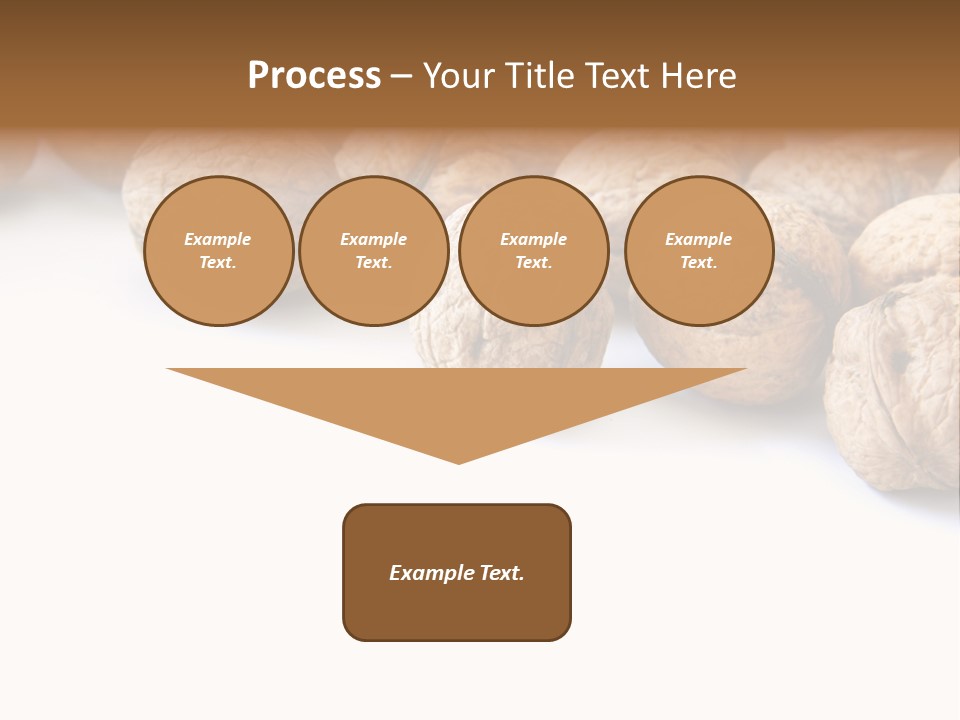 Process – Your Title Text Here

Example Text.

Example Text.

Example Text.

Example Text.

Example Text.